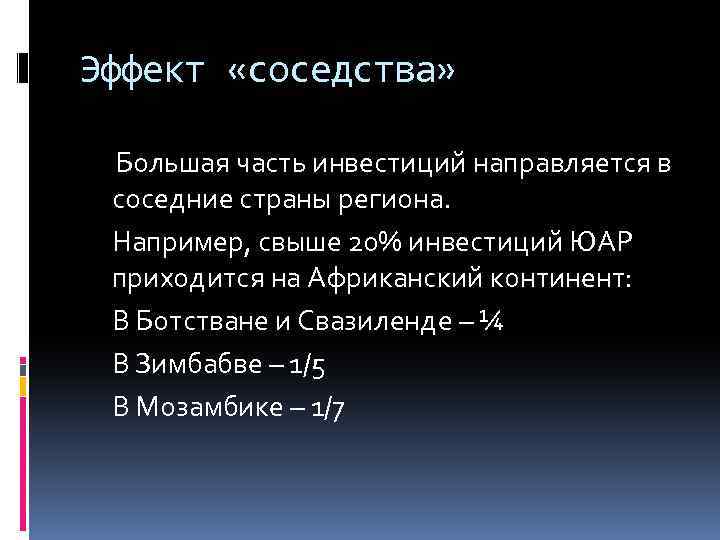 Эффект «соседства»

Большая часть инвестиций направляется в соседние страны региона.

Например, свыше 20% инвестиций ЮАР приходится на Африканский континент:

В Ботстване и Свазиленде – ¼

В Зимбабве – 1/5

В Мозамбике – 1/7